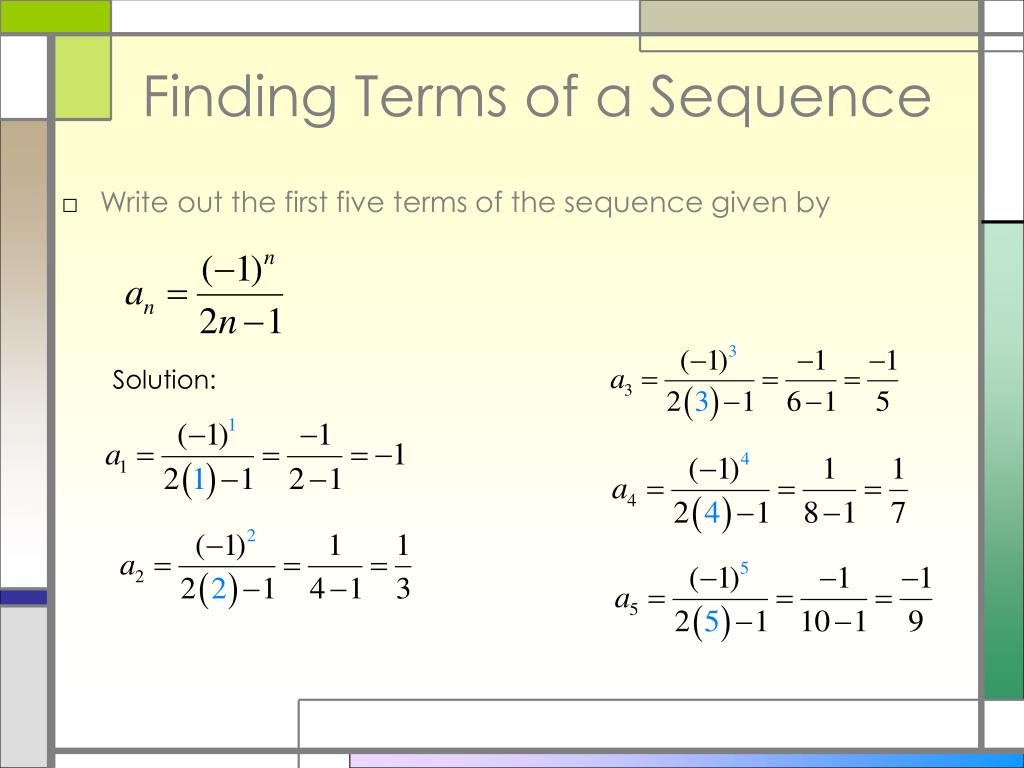 Finding Terms of a Sequence

□ Write out the first five terms of the sequence given by

$a_n = \frac{(-1)^n}{2n-1}$

Solution:

$a_1 = \frac{(-1)^1}{2(1)-1} = \frac{-1}{2-1} = -1$

$a_2 = \frac{(-1)^2}{2(2)-1} = \frac{1}{4-1} = \frac{1}{3}$

$a_3 = \frac{(-1)^3}{2(3)-1} = \frac{-1}{6-1} = \frac{-1}{5}$

$a_4 = \frac{(-1)^4}{2(4)-1} = \frac{1}{8-1} = \frac{1}{7}$

$a_5 = \frac{(-1)^5}{2(5)-1} = \frac{-1}{10-1} = \frac{-1}{9}$